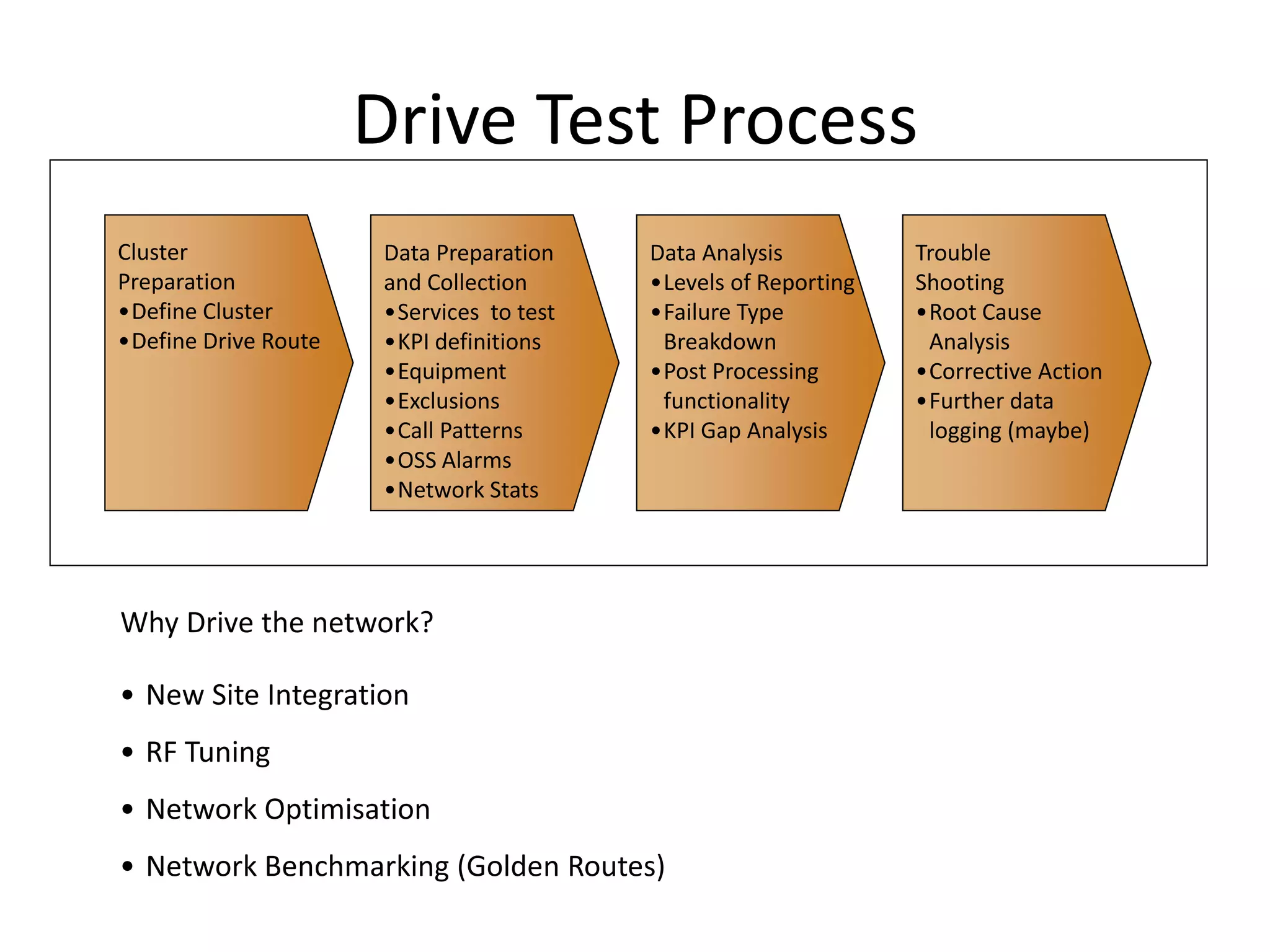 Drive Test Process

Cluster Preparation
• Define Cluster
• Define Drive Route

Data Preparation and Collection
• Services to test
• KPI definitions
• Equipment
• Exclusions
• Call Patterns
• OSS Alarms
• Network Stats

Data Analysis
• Levels of Reporting
• Failure Type Breakdown
• Post Processing functionality
• KPI Gap Analysis

Trouble Shooting
• Root Cause Analysis
• Corrective Action
• Further data logging (maybe)

Why Drive the network?

• New Site Integration
• RF Tuning
• Network Optimisation
• Network Benchmarking (Golden Routes)